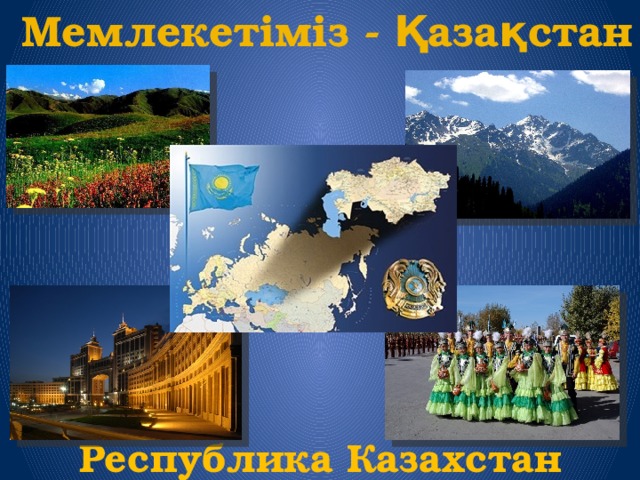 Мемлекетіміз - Қазақстан

Республика Казахстан